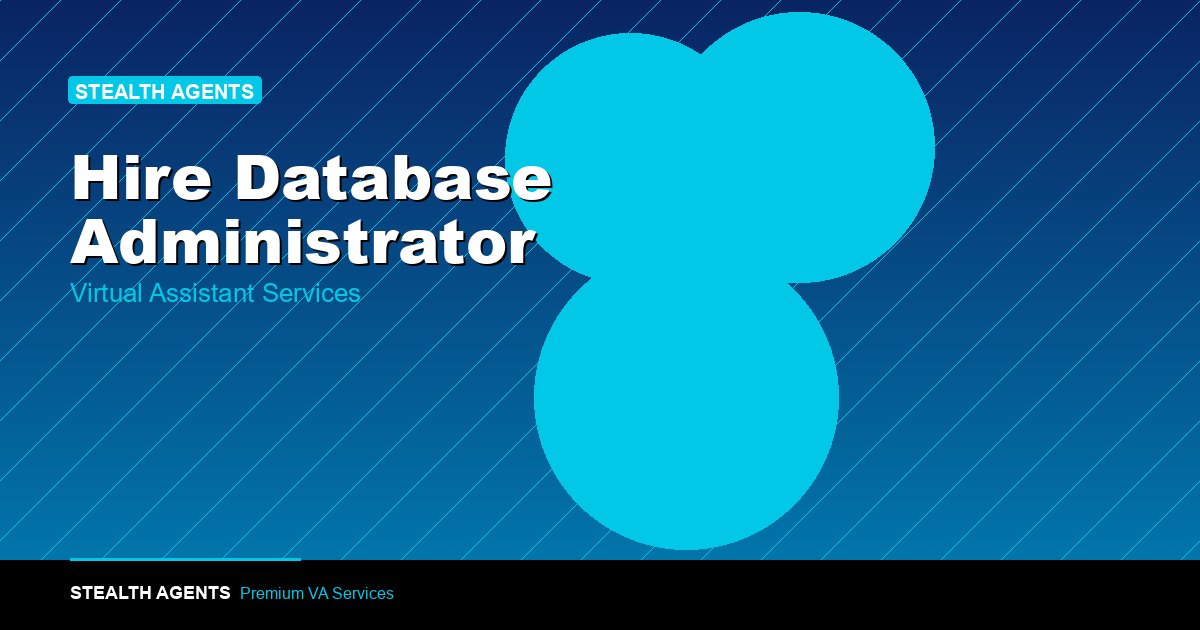 STEALTH AGENTS

Hire Database Administrator

Virtual Assistant Services

STEALTH AGENTS Premium VA Services